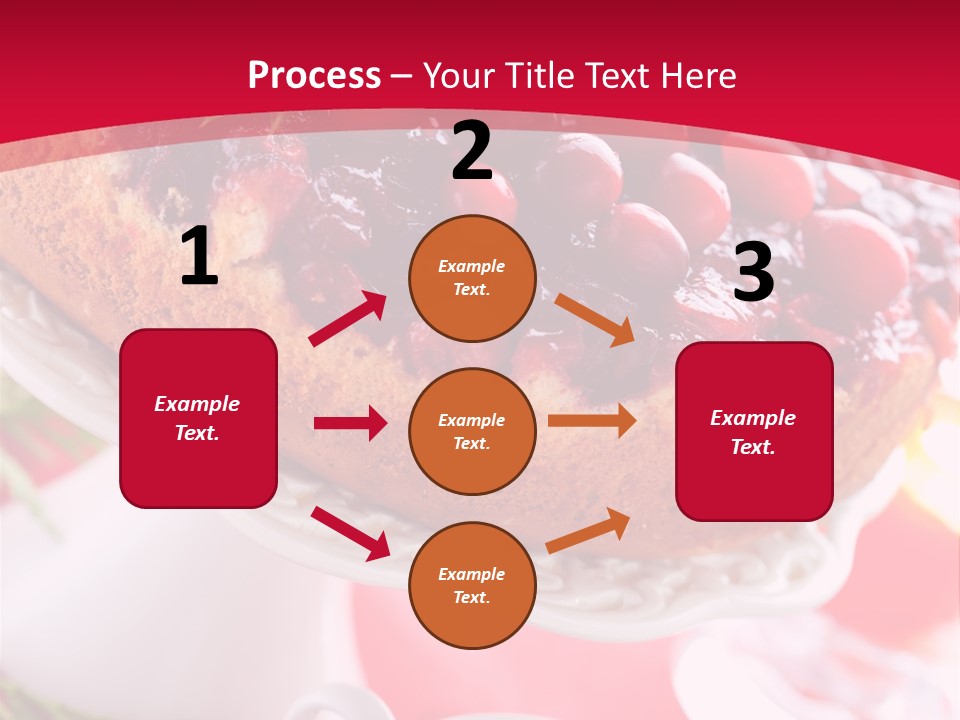 Process – Your Title Text Here

1

Example Text.

2

Example Text.

Example Text.

Example Text.

3

Example Text.